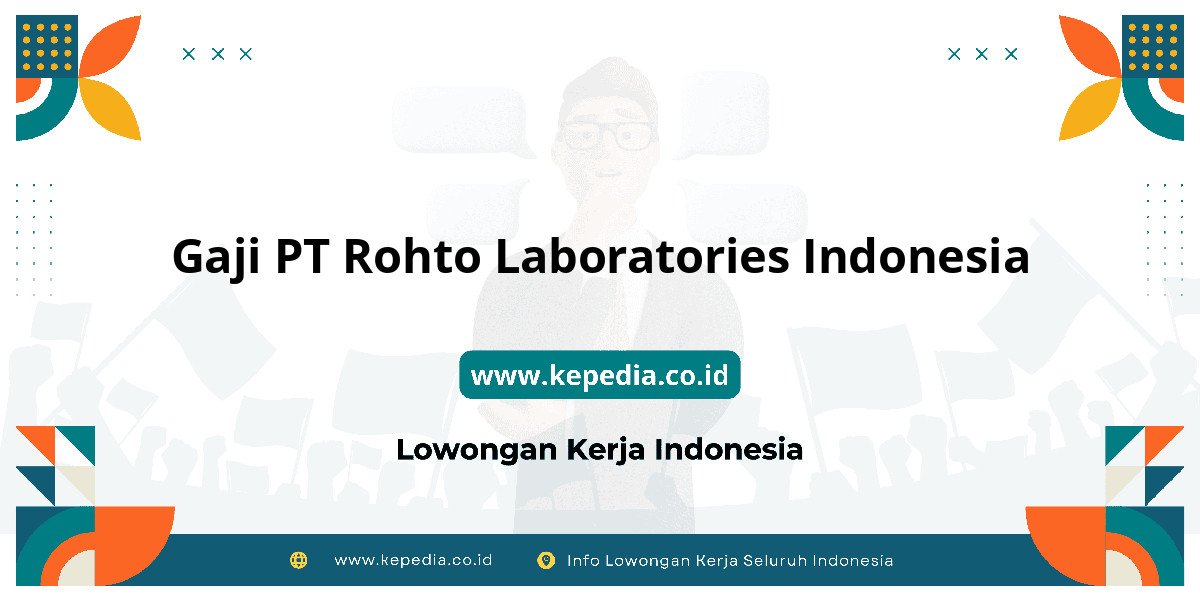 Gaji PT Rohto Laboratories Indonesia

www.kepedia.co.id

Lowongan Kerja Indonesia

www.kepedia.co.id Info Lowongan Kerja Seluruh Indonesia